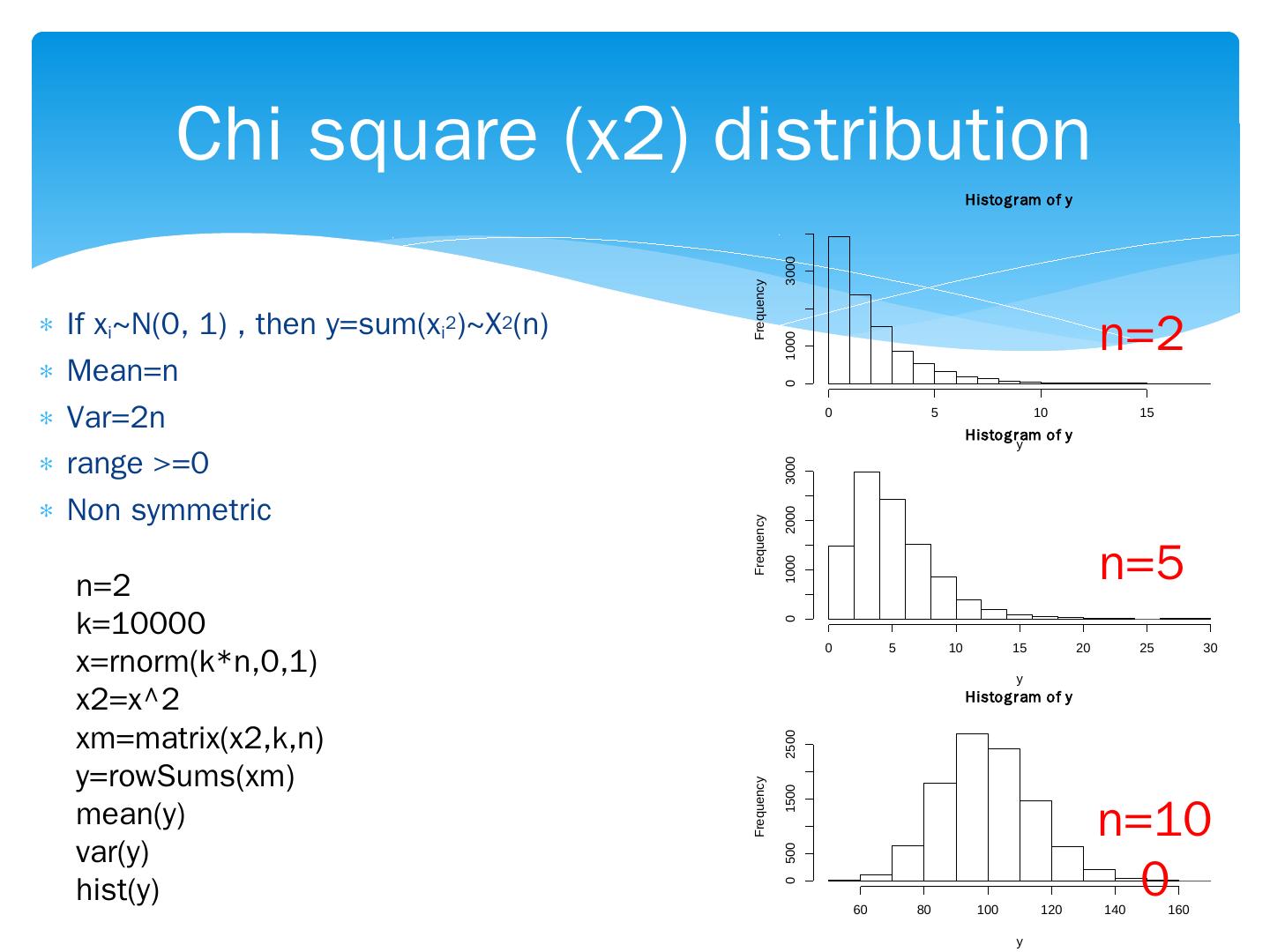 Chi square (x2) distribution

* If $x_i$~N(0, 1) , then y=sum($x_i^2$)~$X^2$(n)
* Mean=n
* Var=2n
* range >=0
* Non symmetric

n=2
k=10000
x=rnorm(k*n,0,1)
x2=x^2
xm=matrix(x2,k,n)
y=rowSums(xm)
mean(y)
var(y)
hist(y)

Histogram of y
Frequency
0
1000
3000
0
5
10
15
y
n=2

Histogram of y
Frequency
0
1000
2000
3000
0
5
10
15
20
25
30
y
n=5

Histogram of y
Frequency
0
500
1500
2500
60
80
100
120
140
160
y
n=100